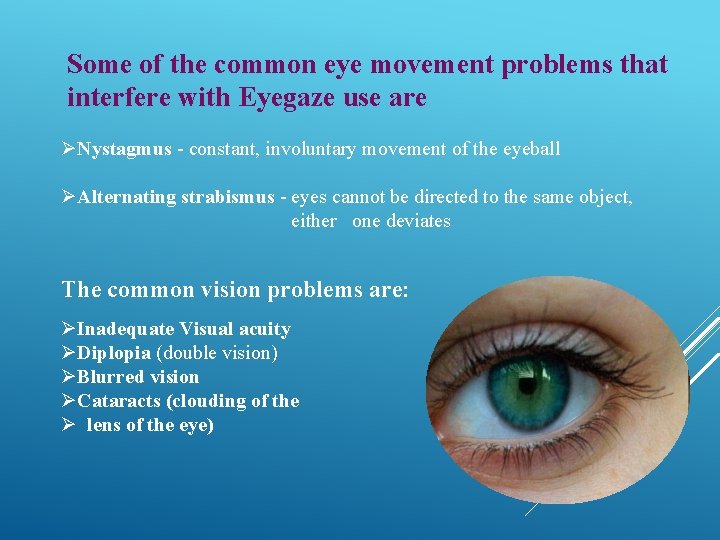 Some of the common eye movement problems that interfere with Eyegaze use are

➢Nystagmus - constant, involuntary movement of the eyeball

➢Alternating strabismus - eyes cannot be directed to the same object, either one deviates

The common vision problems are:

➢Inadequate Visual acuity
➢Diplopia (double vision)
➢Blurred vision
➢Cataracts (clouding of the
➢ lens of the eye)